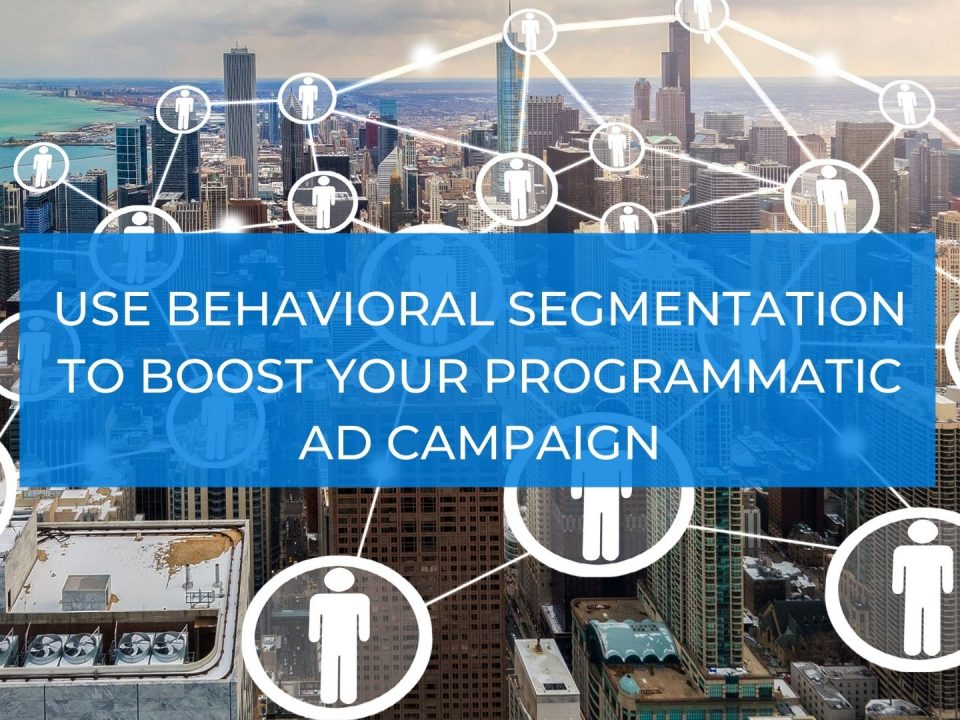 USE BEHAVIORAL SEGMENTATION TO BOOST YOUR PROGRAMMATIC AD CAMPAIGN